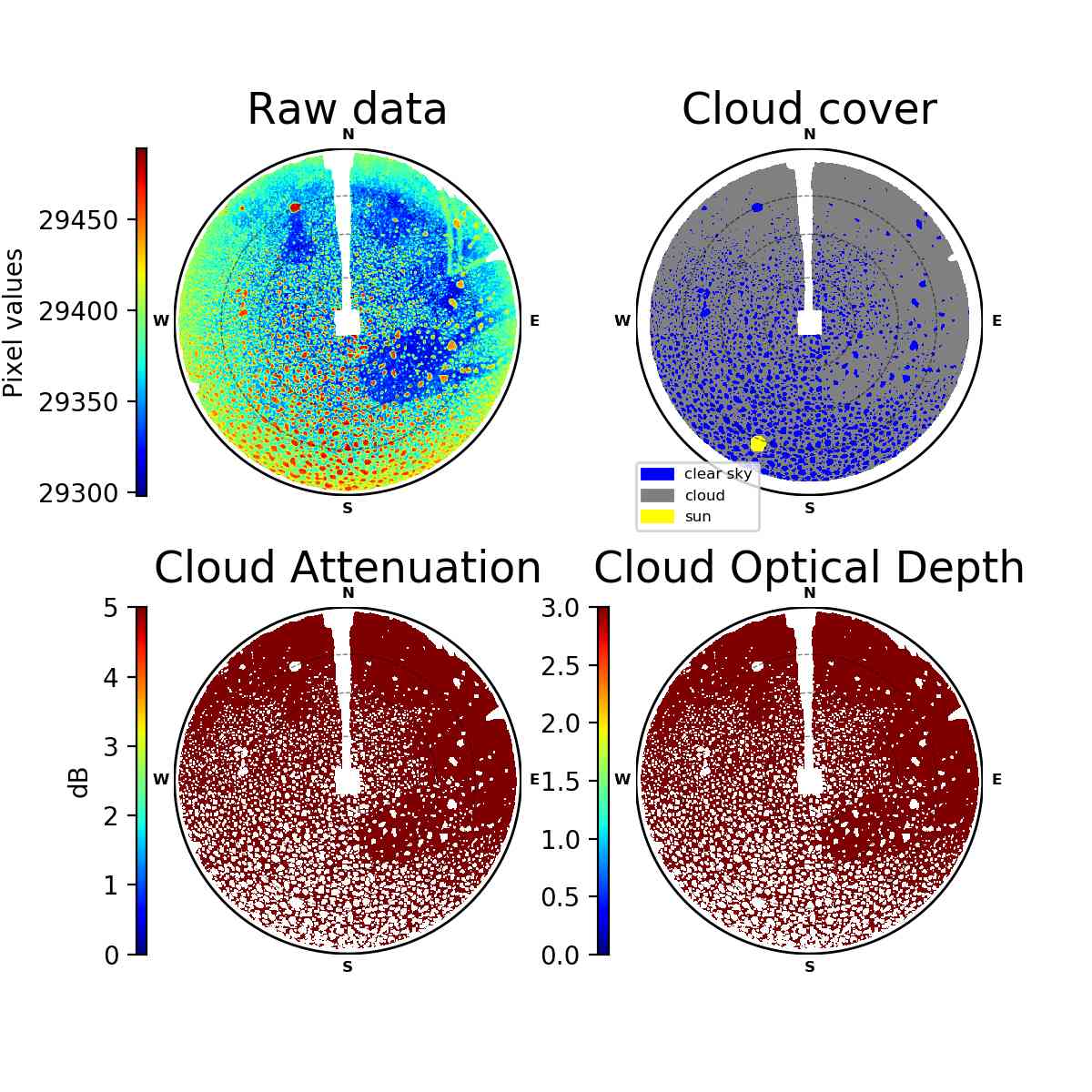 Raw data

N
W
E
S

Pixel values
29450
29400
29350
29300

Cloud cover

N
W
E
S

clear sky
cloud
sun

Cloud Attenuation

N
W
E
S

dB
5
4
3
2
1
0

Cloud Optical Depth

N
W
E
S

3.0
2.5
2.0
1.5
1.0
0.5
0.0